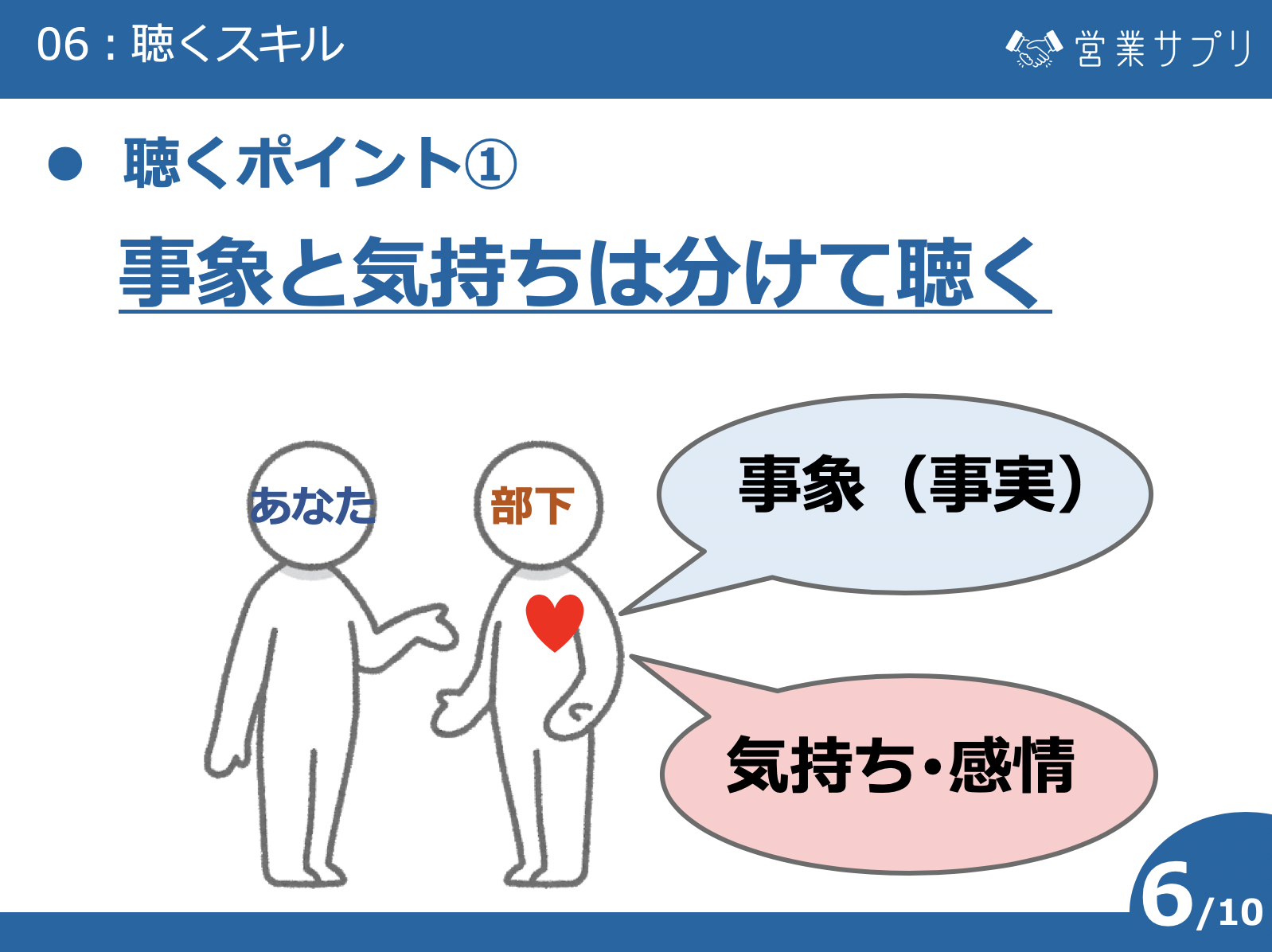 06：聴くスキル

営業サプリ

● 聴くポイント①

事象と気持ちは分けて聴く

あなた

部下

事象（事実）

気持ち・感情

6/10